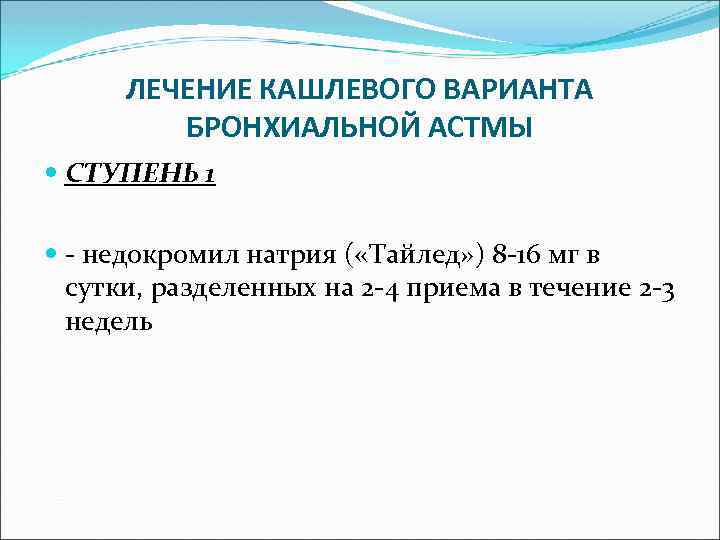 ЛЕЧЕНИЕ КАШЛЕВОГО ВАРИАНТА БРОНХИАЛЬНОЙ АСТМЫ

СТУПЕНЬ 1

- недокромил натрия («Тайлед») 8-16 мг в сутки, разделенных на 2-4 приема в течение 2-3 недель